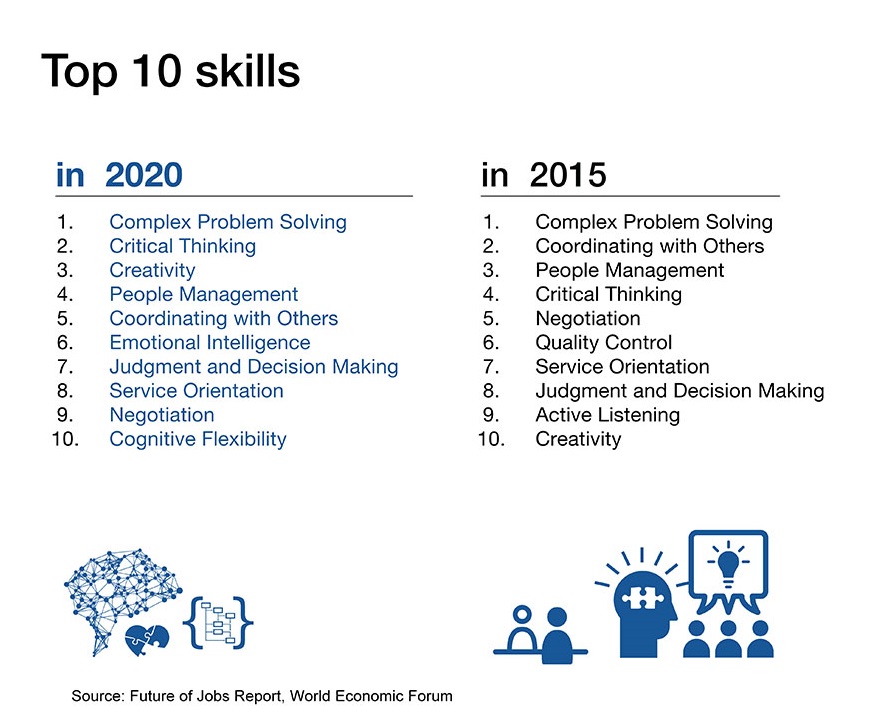 Top 10 skills

in 2020

1. Complex Problem Solving
2. Critical Thinking
3. Creativity
4. People Management
5. Coordinating with Others
6. Emotional Intelligence
7. Judgment and Decision Making
8. Service Orientation
9. Negotiation
10. Cognitive Flexibility

in 2015

1. Complex Problem Solving
2. Coordinating with Others
3. People Management
4. Critical Thinking
5. Negotiation
6. Quality Control
7. Service Orientation
8. Judgment and Decision Making
9. Active Listening
10. Creativity

Source: Future of Jobs Report, World Economic Forum